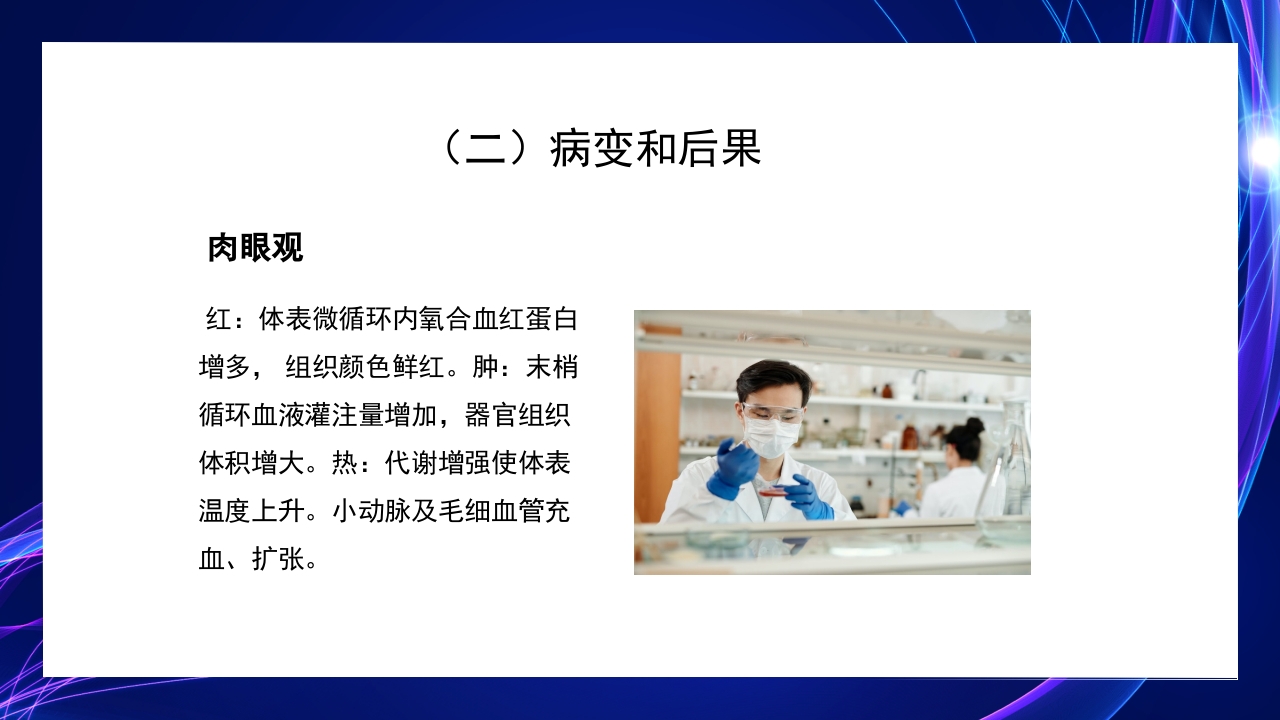 （二）病变和后果

肉眼观

红：体表微循环内氧合血红蛋白增多， 组织颜色鲜红。肿：末梢循环血液灌注量增加，器官组织体积增大。热：代谢增强使体表温度上升。小动脉及毛细血管充血、扩张。